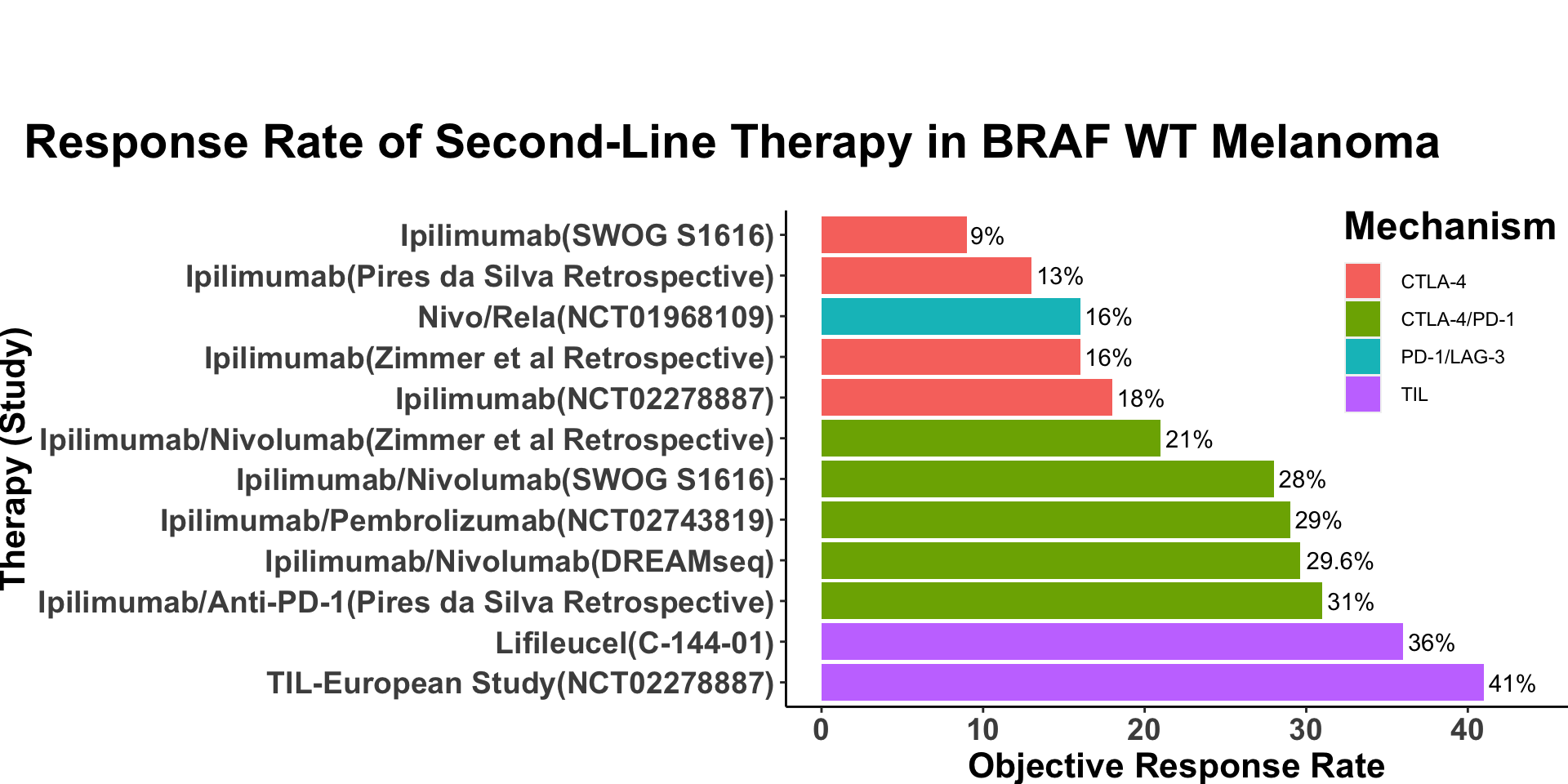 Response Rate of Second-Line Therapy in BRAF WT Melanoma

Therapy (Study)

Ipilimumab(SWOG S1616) 9%
Ipilimumab(Pires da Silva Retrospective) 13%
Nivo/Rela(NCT01968109) 16%
Ipilimumab(Zimmer et al Retrospective) 16%
Ipilimumab(NCT02278887) 18%
Ipilimumab/Nivolumab(Zimmer et al Retrospective) 21%
Ipilimumab/Nivolumab(SWOG S1616) 28%
Ipilimumab/Pembrolizumab(NCT02743819) 29%
Ipilimumab/Nivolumab(DREAMseq) 29.6%
Ipilimumab/Anti-PD-1(Pires da Silva Retrospective) 31%
Lifileucel(C-144-01) 36%
TIL-European Study(NCT02278887) 41%

0 10 20 30 40
Objective Response Rate

Mechanism
CTLA-4
CTLA-4/PD-1
PD-1/LAG-3
TIL